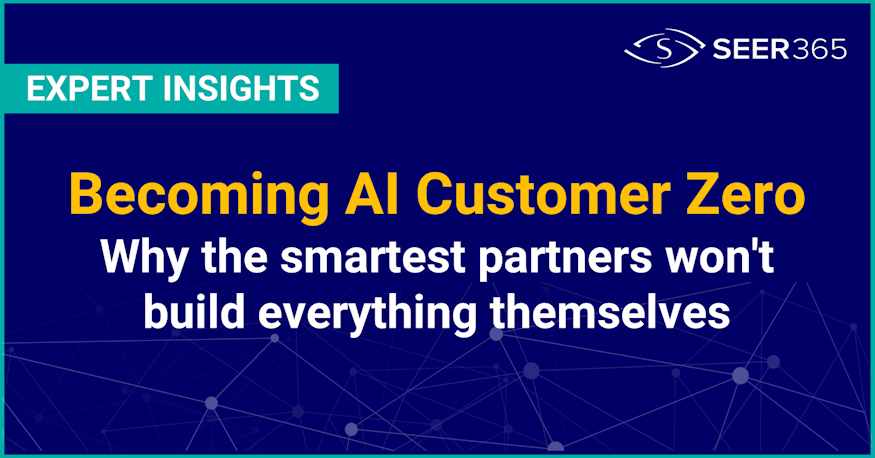 SEER365

EXPERT INSIGHTS

Becoming AI Customer Zero

Why the smartest partners won't build everything themselves